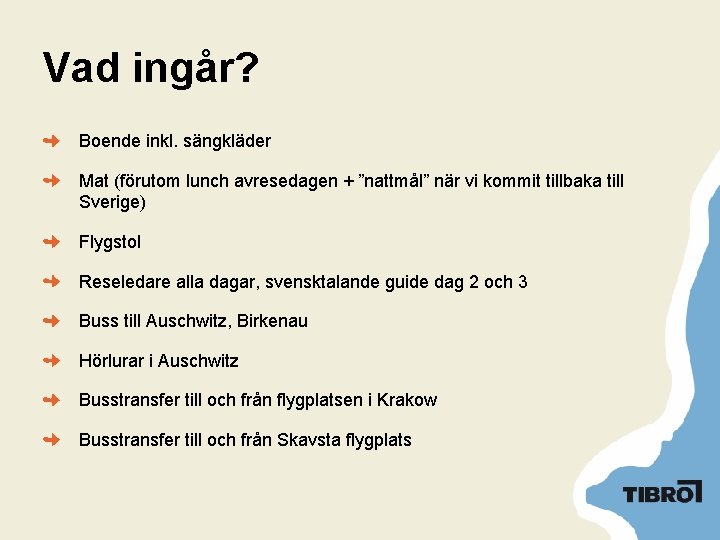 Vad ingår?

Boende inkl. sängkläder

Mat (förutom lunch avresedagen + ”nattmål” när vi kommit tillbaka till Sverige)

Flygstol

Reseledare alla dagar, svensktalande guide dag 2 och 3

Buss till Auschwitz, Birkenau

Hörlurar i Auschwitz

Busstransfer till och från flygplatsen i Krakow

Busstransfer till och från Skavsta flygplats

TIBRO